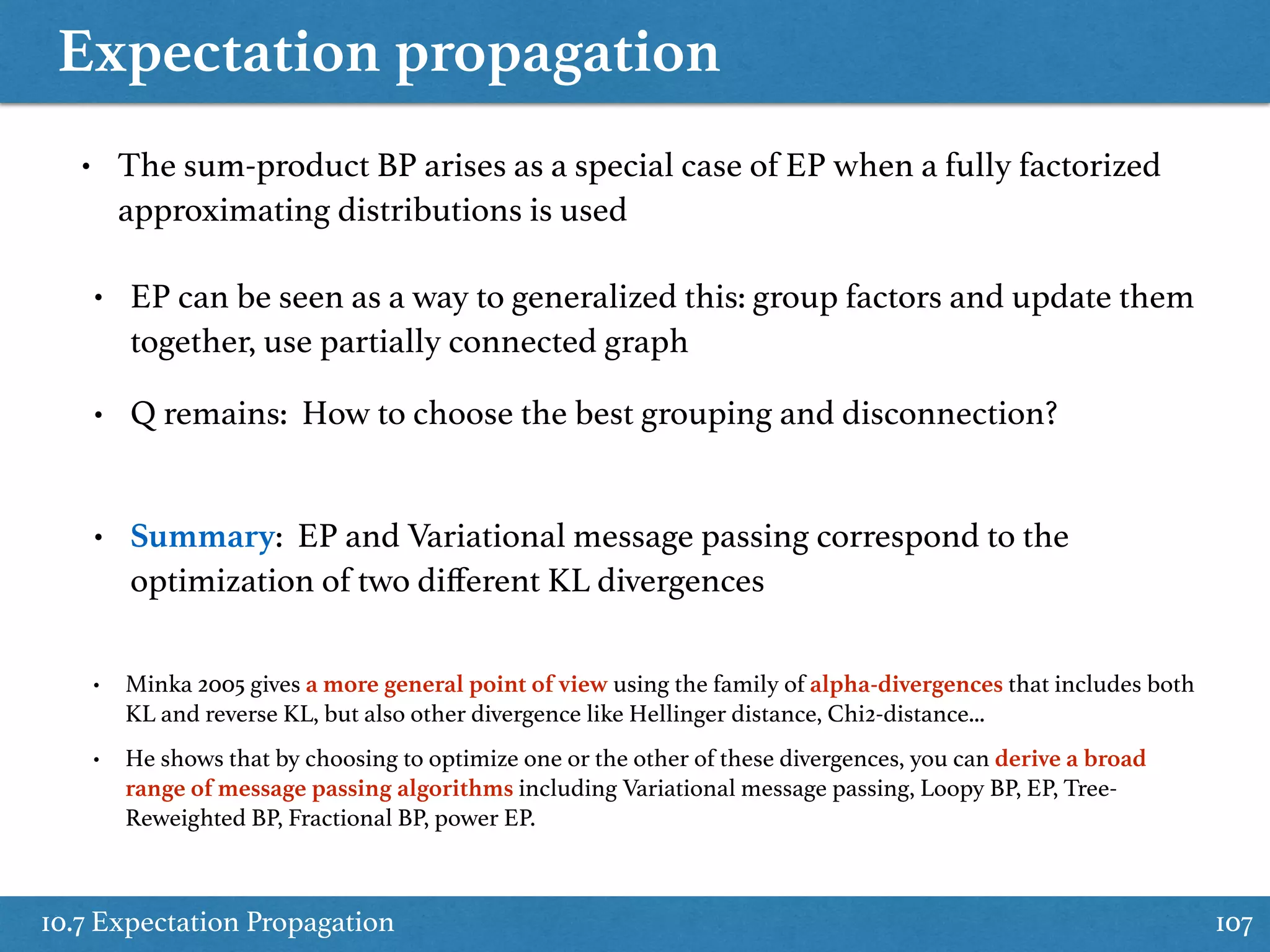 Expectation propagation

• The sum-product BP arises as a special case of EP when a fully factorized approximating distributions is used

• EP can be seen as a way to generalized this: group factors and update them together, use partially connected graph

• Q remains: How to choose the best grouping and disconnection?

• Summary: EP and Variational message passing correspond to the optimization of two different KL divergences

• Minka 2005 gives a more general point of view using the family of alpha-divergences that includes both KL and reverse KL, but also other divergence like Hellinger distance, Chi2-distance…

• He shows that by choosing to optimize one or the other of these divergences, you can derive a broad range of message passing algorithms including Variational message passing, Loopy BP, EP, Tree-Reweighted BP, Fractional BP, power EP.

10.7 Expectation Propagation

107